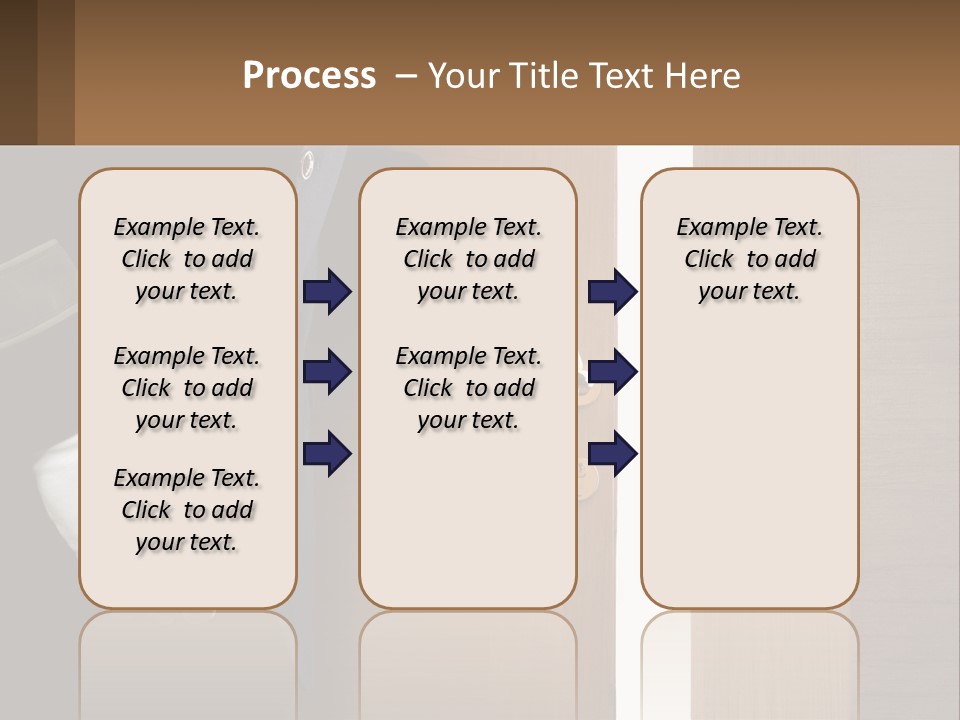 Process – Your Title Text Here

Example Text. Click to add your text.

Example Text. Click to add your text.

Example Text. Click to add your text.

Example Text. Click to add your text.

Example Text. Click to add your text.

Example Text. Click to add your text.